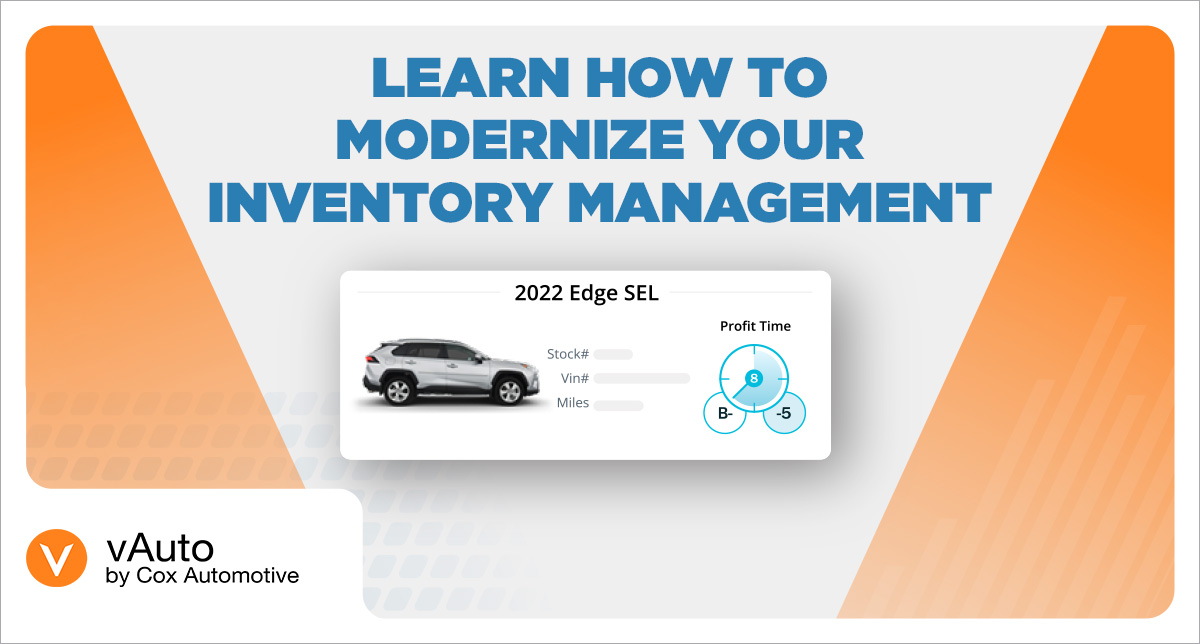 LEARN HOW TO MODERNIZE YOUR INVENTORY MANAGEMENT

2022 Edge SEL

Stock#
Vin#
Miles

Profit Time
8
B-
-5

vAuto
by Cox Automotive